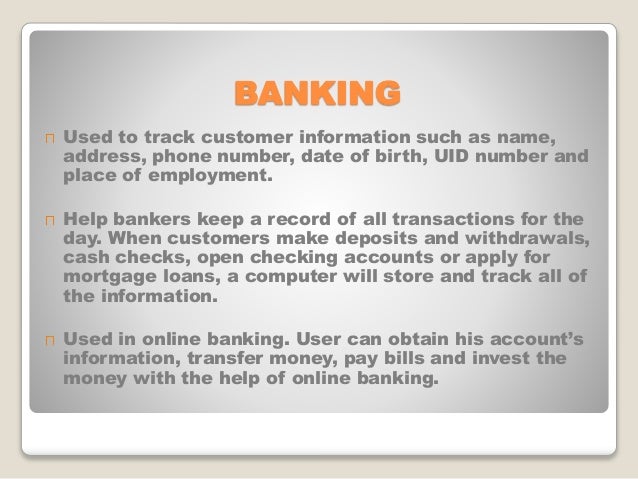 BANKING

Used to track customer information such as name, address, phone number, date of birth, UID number and place of employment.

Help bankers keep a record of all transactions for the day. When customers make deposits and withdrawals, cash checks, open checking accounts or apply for mortgage loans, a computer will store and track all of the information.

Used in online banking. User can obtain his account's information, transfer money, pay bills and invest the money with the help of online banking.